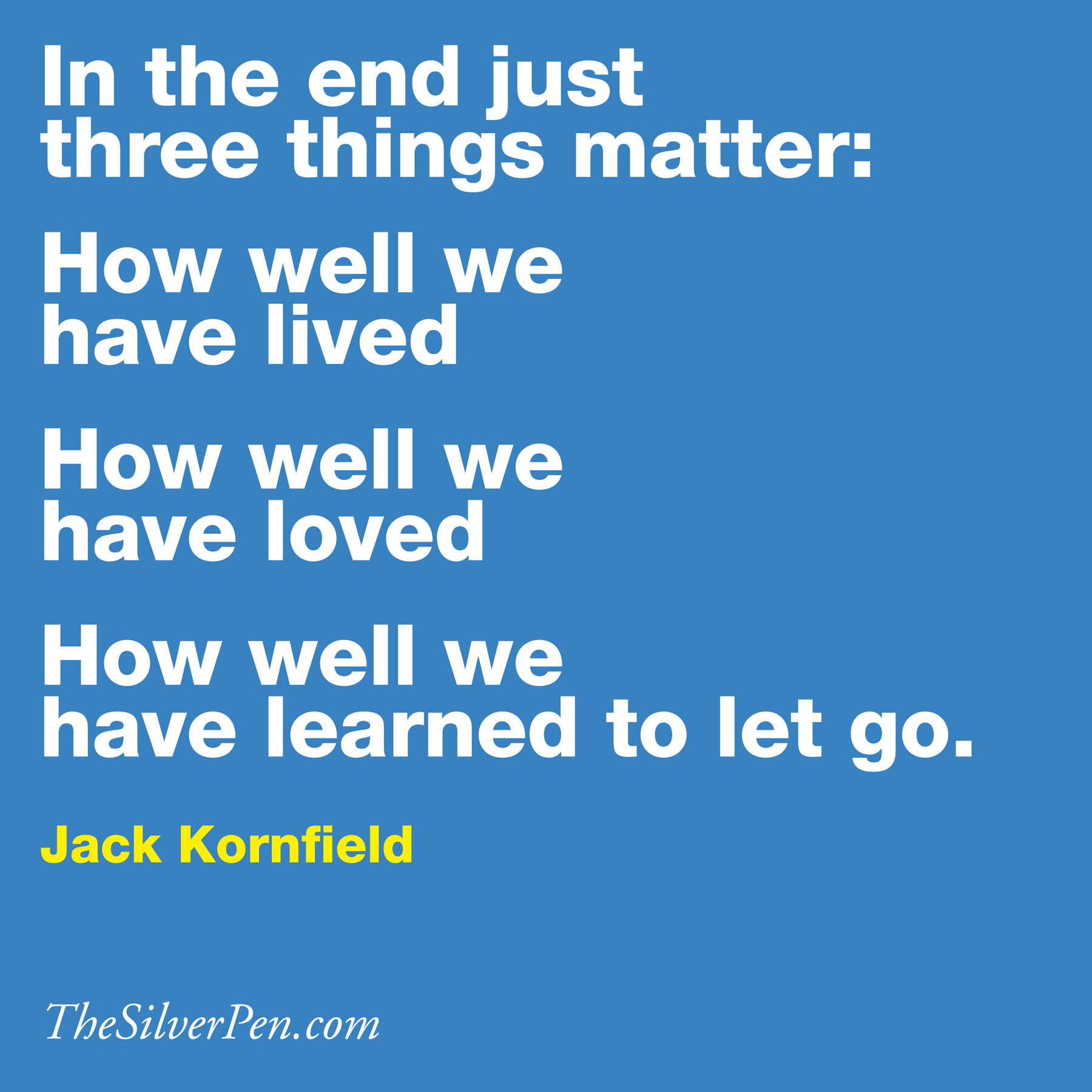 In the end just three things matter:

How well we have lived

How well we have loved

How well we have learned to let go.

Jack Kornfield

TheSilverPen.com